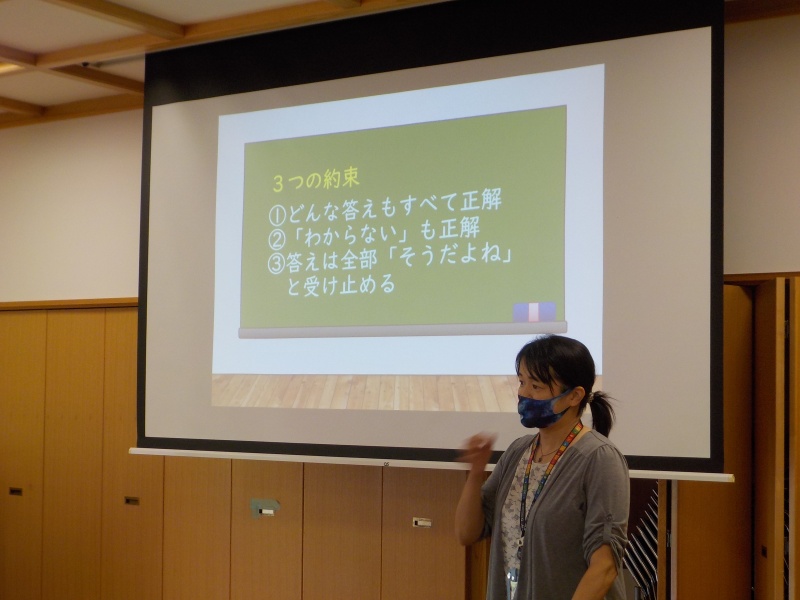 3つの約束

①どんな答えもすべて正解
②「わからない」も正解
③答えは全部「そうだよね」と受け止める